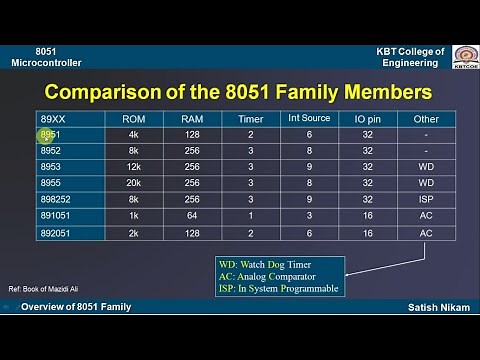 8051 Microcontroller

KBT College of Engineering

KBTCOE

Comparison of the 8051 Family Members

| 89XX | ROM | RAM | Timer | Int Source | IO pin | Other |
|---|---|---|---|---|---|---|
| 8951 | 4k | 128 | 2 | 6 | 32 | - |
| 8952 | 8k | 256 | 3 | 8 | 32 | - |
| 8953 | 12k | 256 | 3 | 9 | 32 | WD |
| 8955 | 20k | 256 | 3 | 8 | 32 | WD |
| 898252 | 8k | 256 | 3 | 9 | 32 | ISP |
| 891051 | 1k | 64 | 1 | 3 | 16 | AC |
| 892051 | 2k | 128 | 2 | 6 | 16 | AC |

WD: Watch Dog Timer
AC: Analog Comparator
ISP: In System Programmable

Ref: Book of Mazidi Ali

Overview of 8051 Family

Satish Nikam